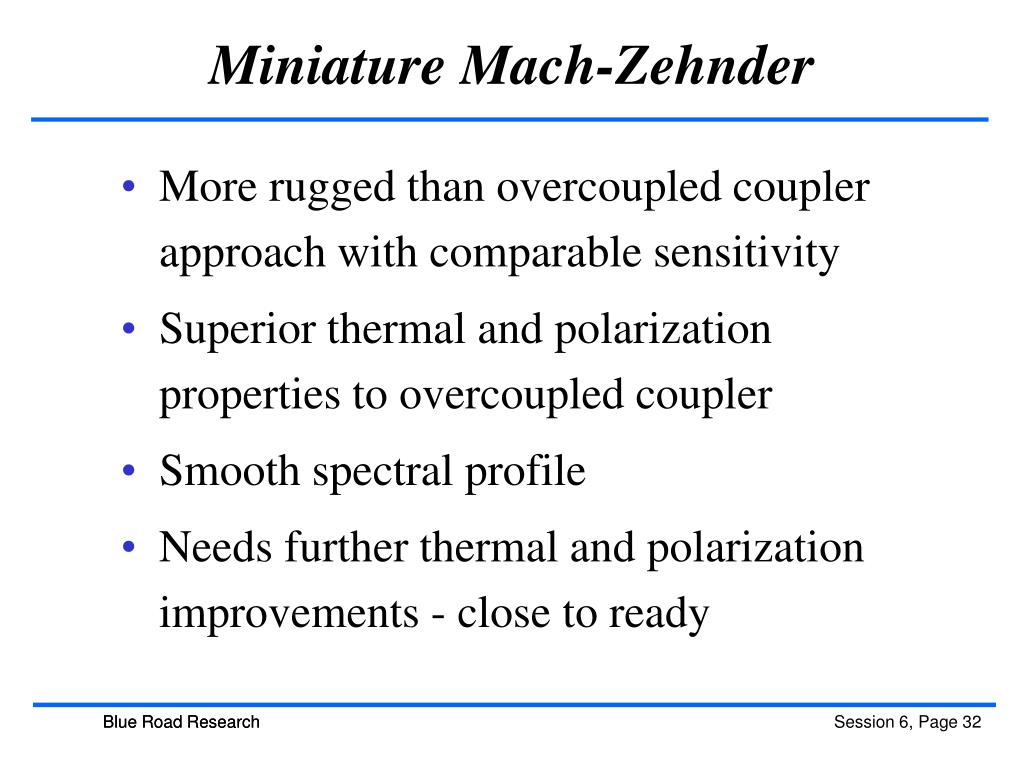 Miniature Mach-Zehnder

• More rugged than overcoupled coupler approach with comparable sensitivity
• Superior thermal and polarization properties to overcoupled coupler
• Smooth spectral profile
• Needs further thermal and polarization improvements - close to ready

Blue Road Research

Session 6, Page 32